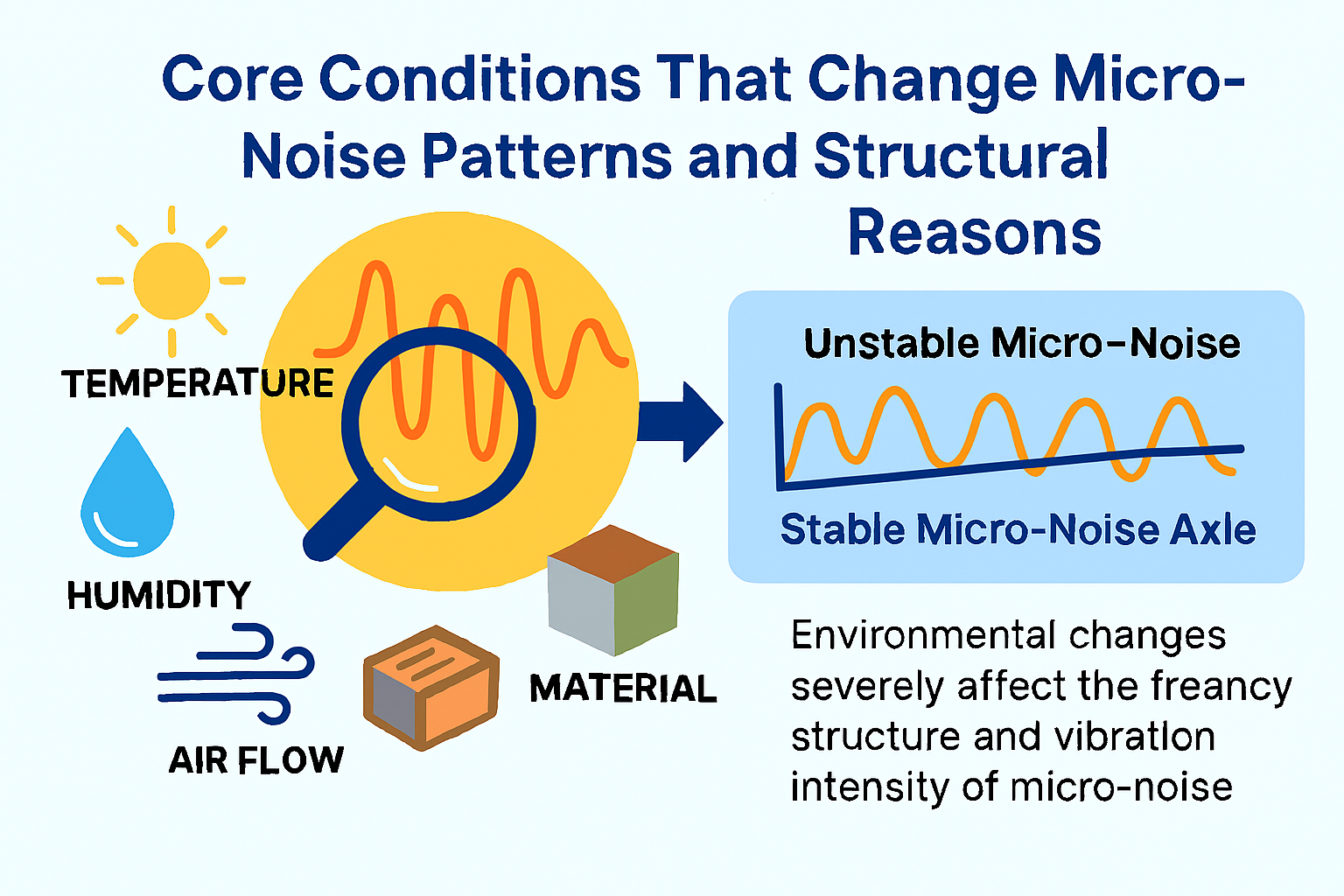 Core Conditions That Change Micro-Noise Patterns and Structural Reasons

TEMPERATURE

HUMIDITY

AIR FLOW

MATERIAL

Unstable Micro-Noise

Stable Micro-Noise Axle

Environmental changes severely affect the freancy structure and vibratlon intensity of micro-noise